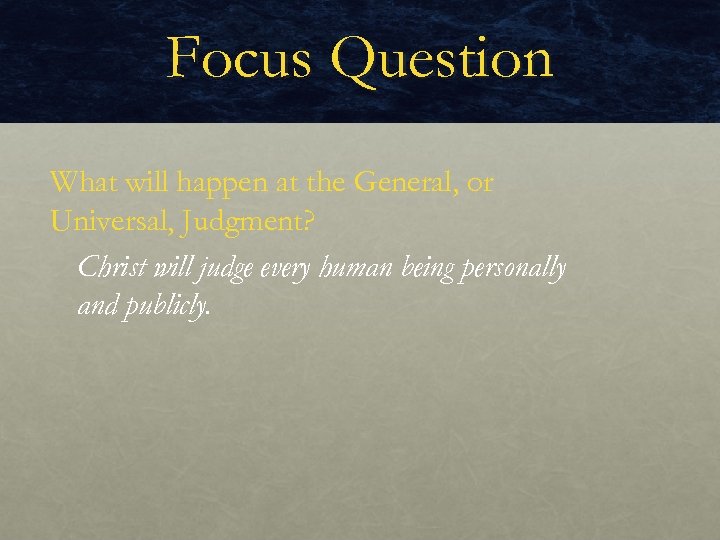 Focus Question

What will happen at the General, or Universal, Judgment?

Christ will judge every human being personally and publicly.